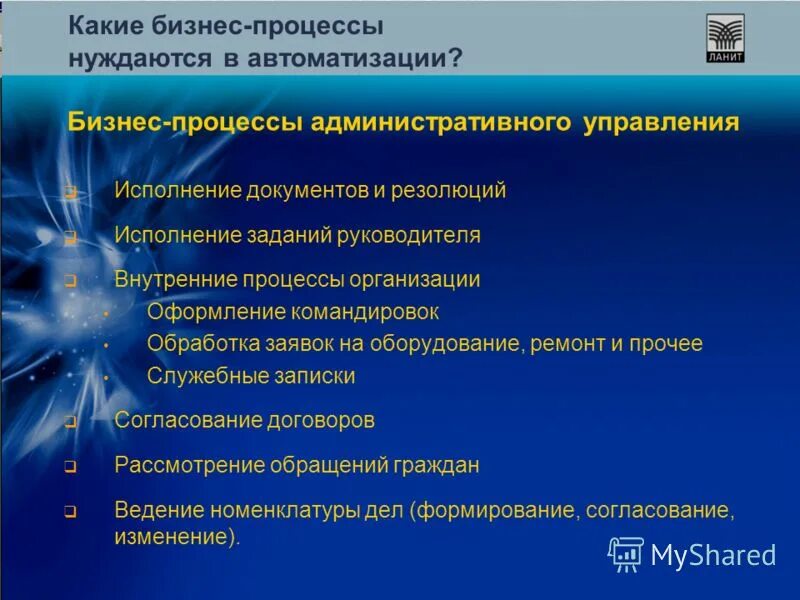 Какие бизнес-процессы нуждаются в автоматизации?

ЛАНИТ

Бизнес-процессы административного управления

❑ Исполнение документов и резолюций

❑ Исполнение заданий руководителя

❑ Внутренние процессы организации
• Оформление командировок
• Обработка заявок на оборудование, ремонт и прочее
• Служебные записки

❑ Согласование договоров

❑ Рассмотрение обращений граждан

❑ Ведение номенклатуры дел (формирование, согласование, изменение).

MyShared